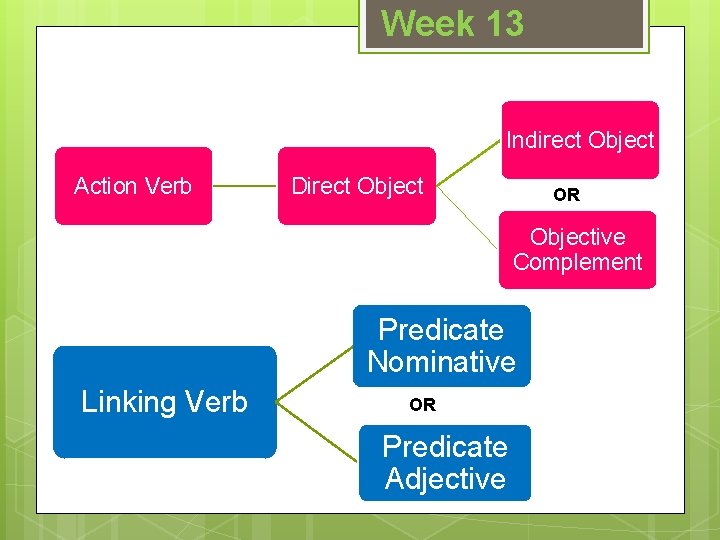 Week 13

Action Verb

Direct Object

Indirect Object

OR

Objective Complement

Linking Verb

Predicate Nominative

OR

Predicate Adjective